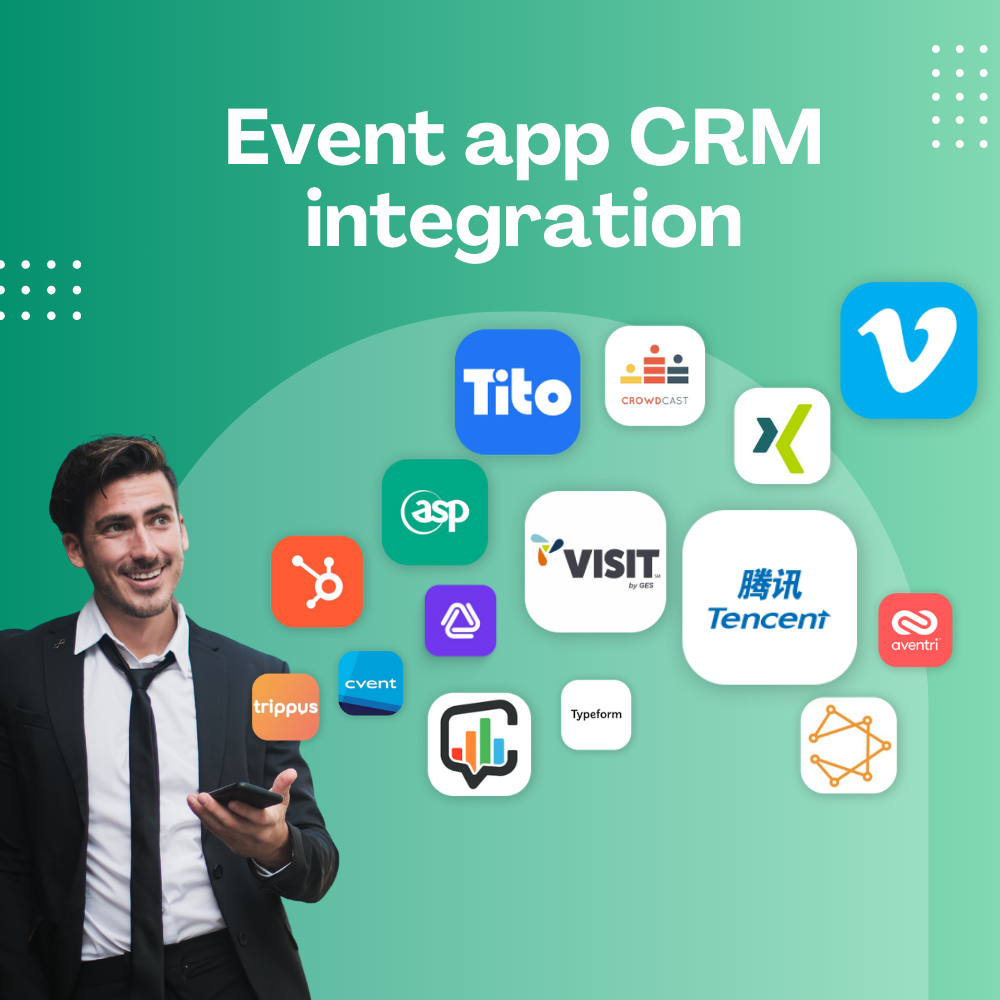 Event app CRM integration

Tito

CROWDCAST

asp

VISIT
by GES

腾讯
Tencent

aventri

trippus

cvent

Typeform